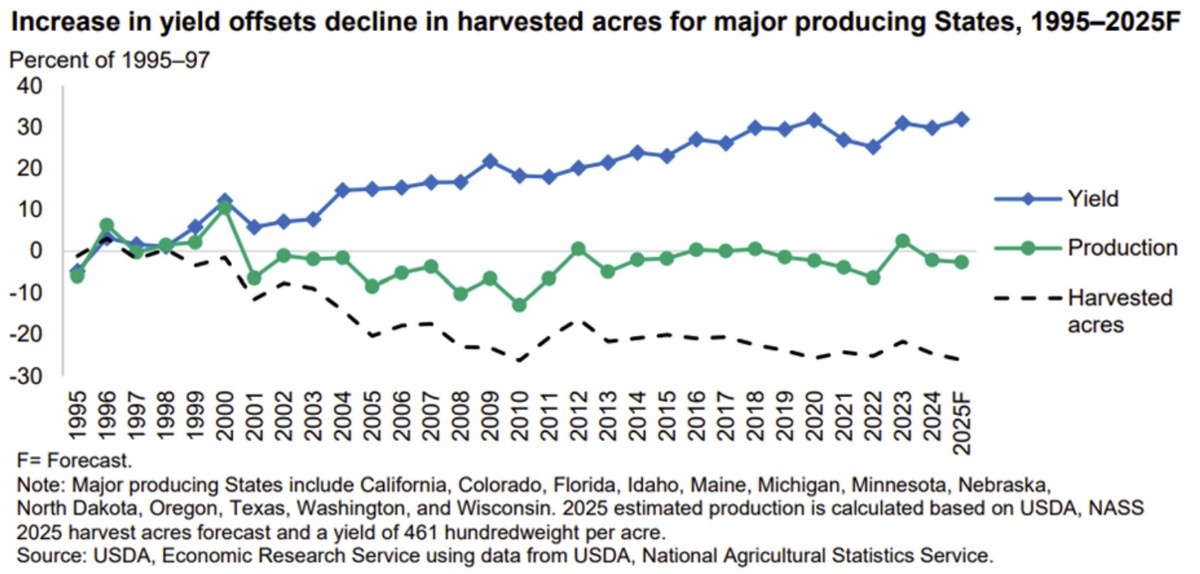 Increase in yield offsets decline in harvested acres for major producing States, 1995–2025F

Percent of 1995–97

40
30
20
10
0
-10
-20
-30

1995 1996 1997 1998 1999 2000 2001 2002 2003 2004 2005 2006 2007 2008 2009 2010 2011 2012 2013 2014 2015 2016 2017 2018 2019 2020 2021 2022 2023 2024 2025F

Yield
Production
Harvested acres

F= Forecast.
Note: Major producing States include California, Colorado, Florida, Idaho, Maine, Michigan, Minnesota, Nebraska, North Dakota, Oregon, Texas, Washington, and Wisconsin. 2025 estimated production is calculated based on USDA, NASS 2025 harvest acres forecast and a yield of 461 hundredweight per acre.
Source: USDA, Economic Research Service using data from USDA, National Agricultural Statistics Service.